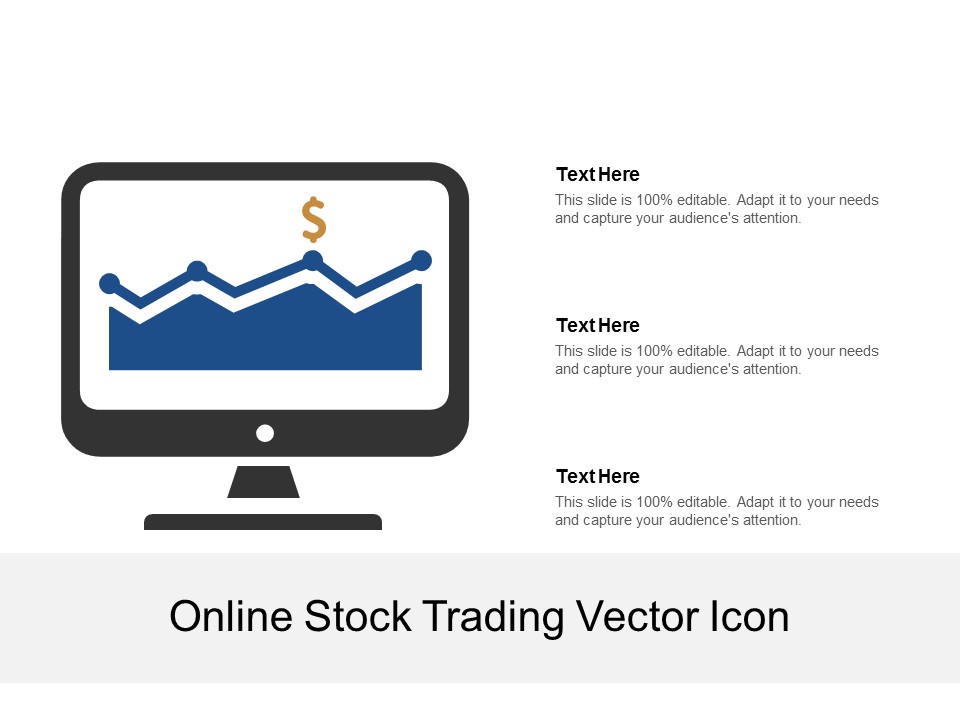 $

Text Here
This slide is 100% editable. Adapt it to your needs and capture your audience's attention.

Text Here
This slide is 100% editable. Adapt it to your needs and capture your audience's attention.

Text Here
This slide is 100% editable. Adapt it to your needs and capture your audience's attention.

Online Stock Trading Vector Icon